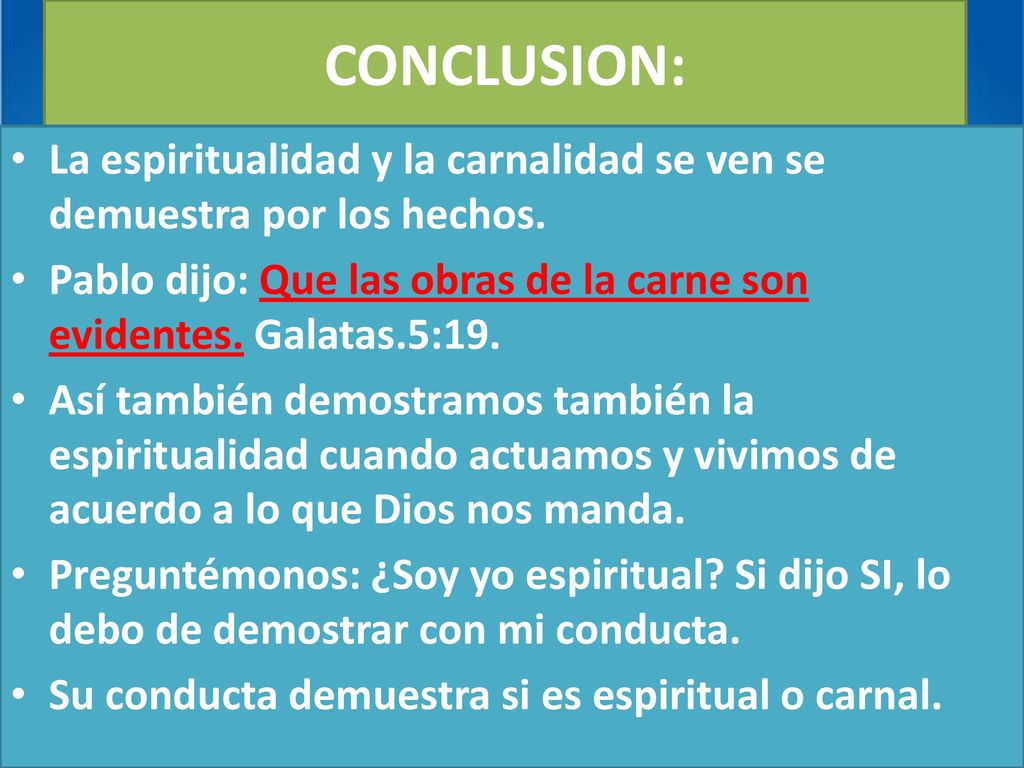 CONCLUSION:

• La espiritualidad y la carnalidad se ven se demuestra por los hechos.
• Pablo dijo: Que las obras de la carne son evidentes. Galatas.5:19.
• Así también demostramos también la espiritualidad cuando actuamos y vivimos de acuerdo a lo que Dios nos manda.
• Preguntémonos: ¿Soy yo espiritual? Si dijo SI, lo debo de demostrar con mi conducta.
• Su conducta demuestra si es espiritual o carnal.